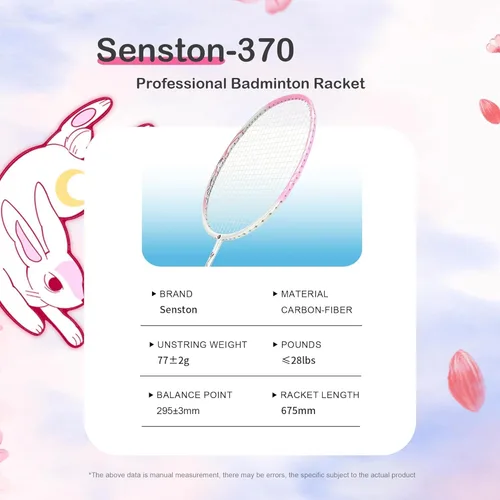 Senston-370

Professional Badminton Racket

▸ BRAND
Senston

▸ MATERIAL
CARBON-FIBER

▸ UNSTRING WEIGHT
77±2g

▸ POUNDS
≤28lbs

▸ BALANCE POINT
295±3mm

▸ RACKET LENGTH
675mm

*The above data is manual measurement, there may be errors, the specific subject to the actual product